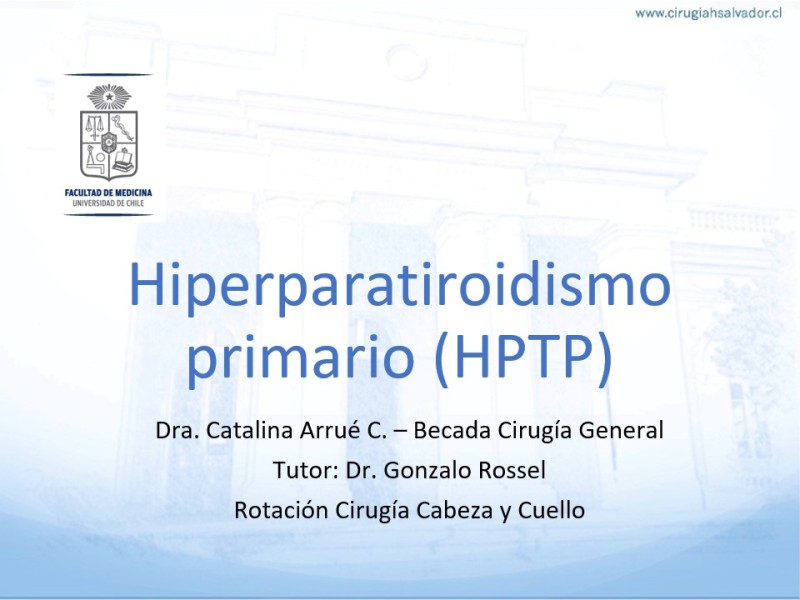 www.cirugiahsalvador.cl

FACULTAD DE MEDICINA
UNIVERSIDAD DE CHILE

Hiperparatiroidismo primario (HPTP)

Dra. Catalina Arrué C. – Becada Cirugía General
Tutor: Dr. Gonzalo Rossel
Rotación Cirugía Cabeza y Cuello